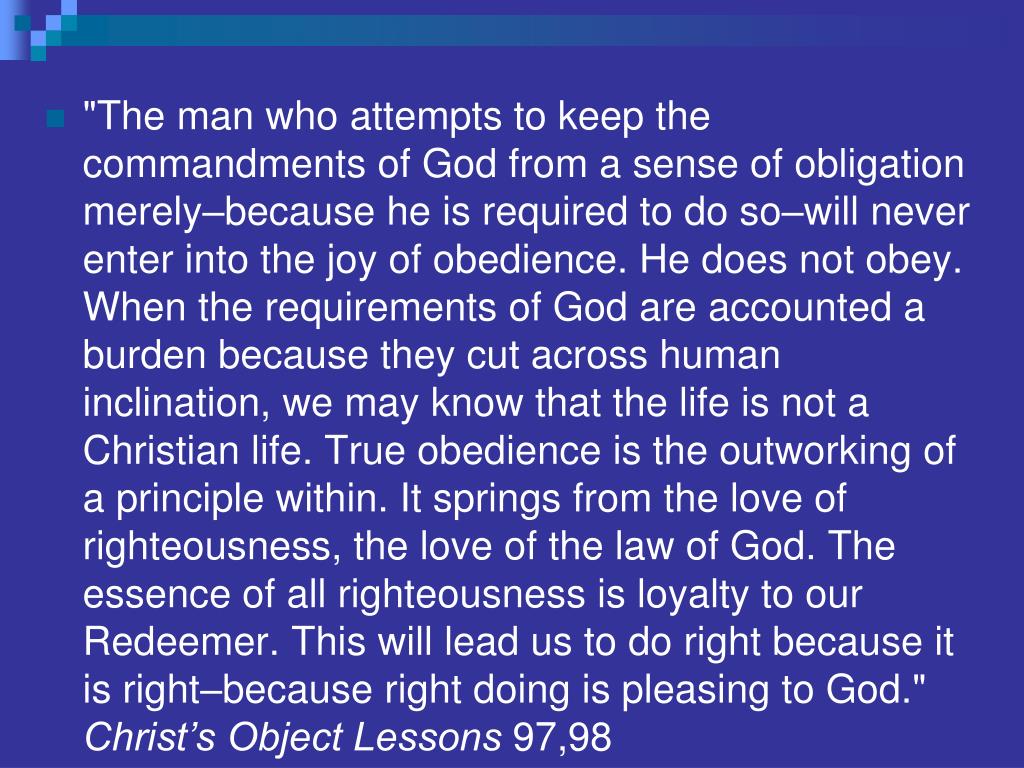 "The man who attempts to keep the commandments of God from a sense of obligation merely–because he is required to do so–will never enter into the joy of obedience. He does not obey. When the requirements of God are accounted a burden because they cut across human inclination, we may know that the life is not a Christian life. True obedience is the outworking of a principle within. It springs from the love of righteousness, the love of the law of God. The essence of all righteousness is loyalty to our Redeemer. This will lead us to do right because it is right–because right doing is pleasing to God." Christ's Object Lessons 97,98